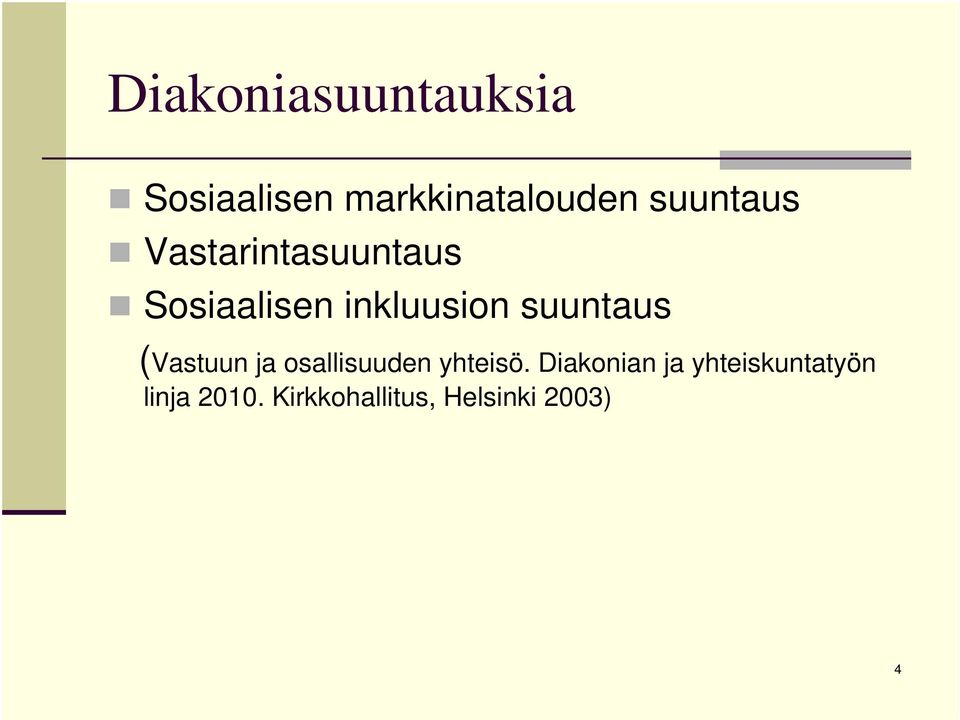 Diakoniasuuntauksia

Sosiaalisen markkinatalouden suuntaus
Vastarintasuuntaus
Sosiaalisen inkluusion suuntaus

(Vastuun ja osallisuuden yhteisö. Diakonian ja yhteiskuntatyön linja 2010. Kirkkohallitus, Helsinki 2003)

4